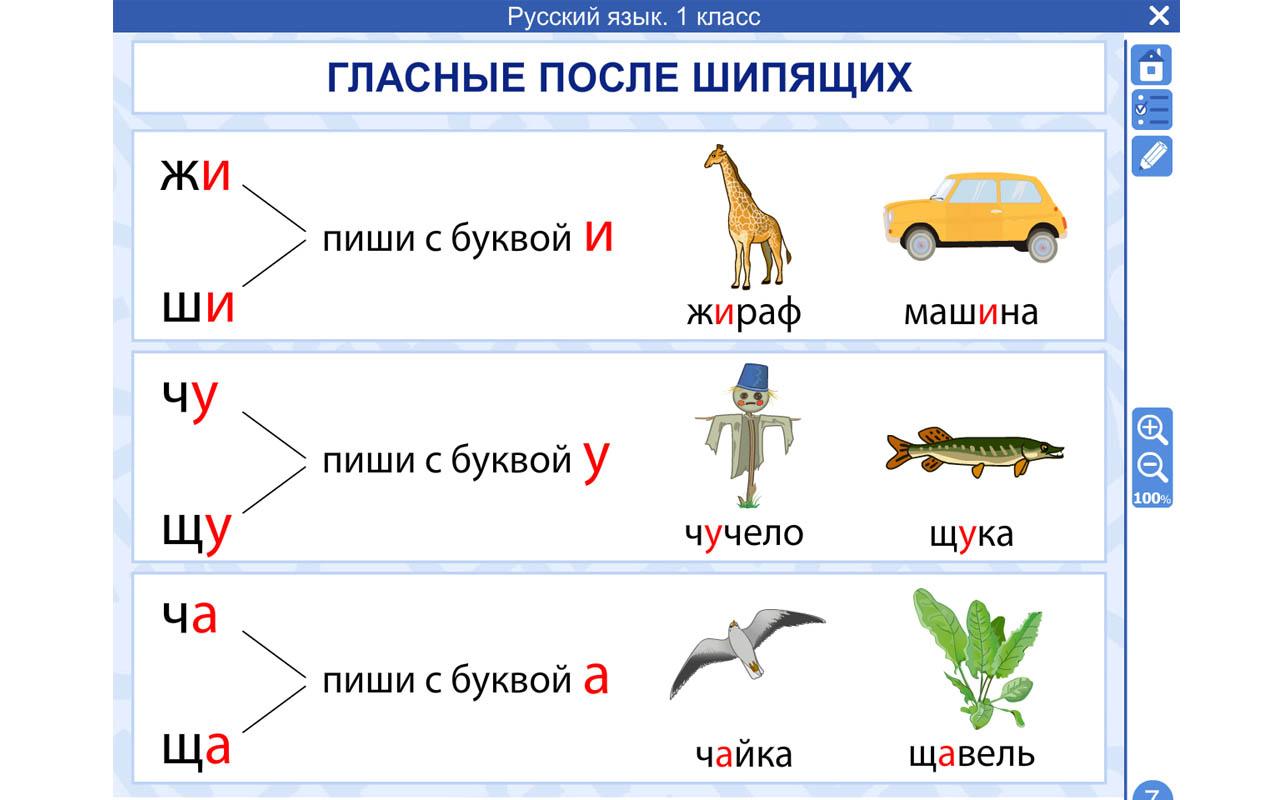 Русский язык. 1 класс

ГЛАСНЫЕ ПОСЛЕ ШИПЯЩИХ

жи
ши
пиши с буквой и

жираф
машина

чу
щу
пиши с буквой у

чучело
щука

ча
ща
пиши с буквой а

чайка
щавель

100%

7